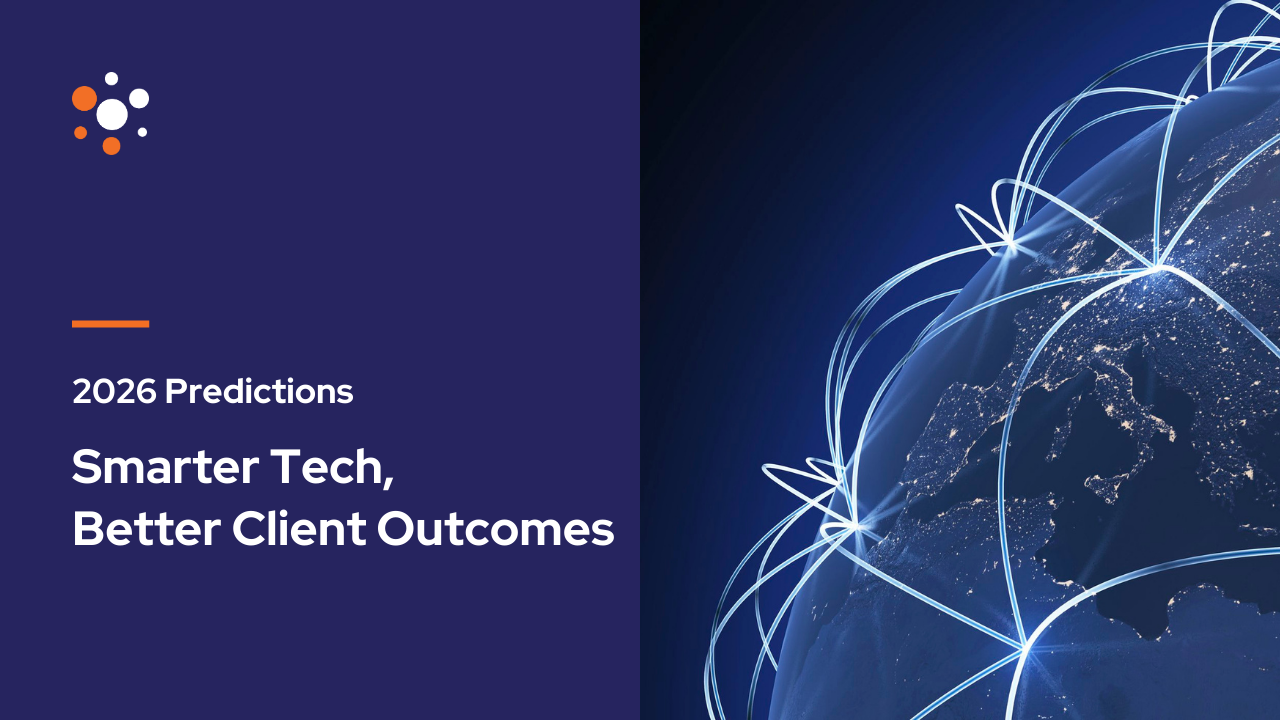 2026 Predictions

Smarter Tech, Better Client Outcomes